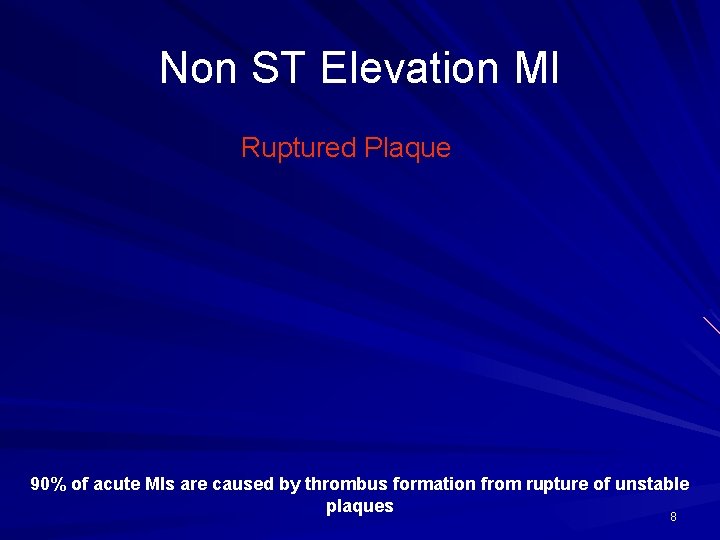 Non ST Elevation MI

Ruptured Plaque

90% of acute MIs are caused by thrombus formation from rupture of unstable plaques

8